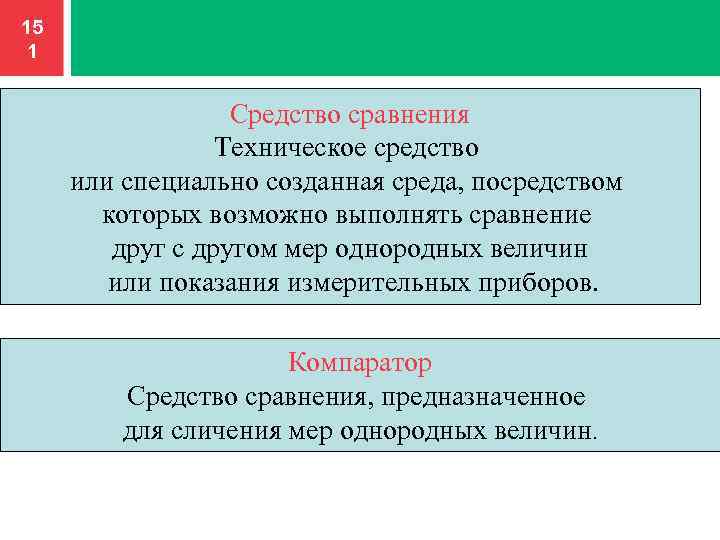 15
1

Средство сравнения
Техническое средство или специально созданная среда, посредством которых возможно выполнять сравнение друг с другом мер однородных величин или показания измерительных приборов.

Компаратор
Средство сравнения, предназначенное для сличения мер однородных величин.